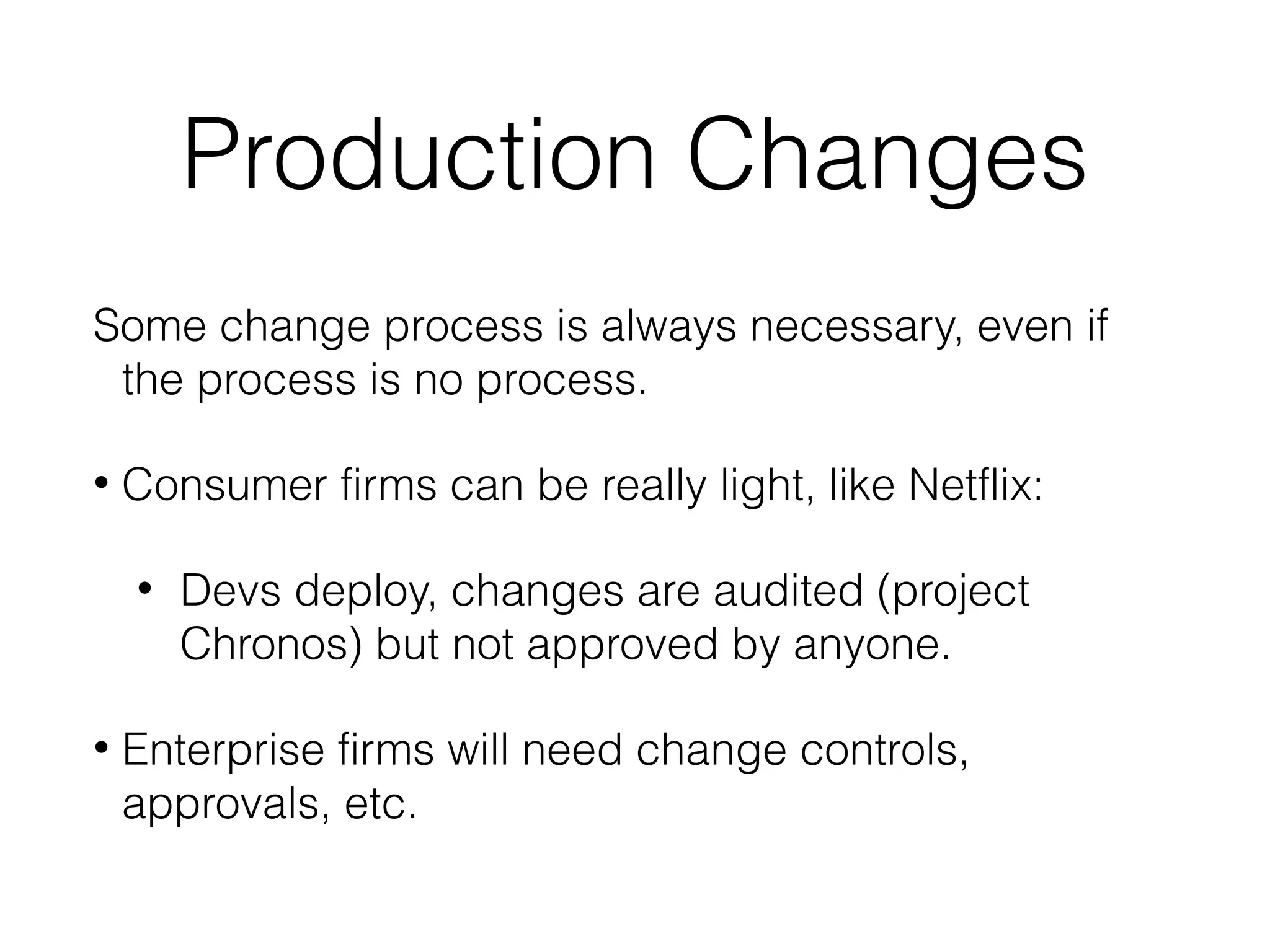 Production Changes

Some change process is always necessary, even if the process is no process.

• Consumer firms can be really light, like Netflix:

• Devs deploy, changes are audited (project Chronos) but not approved by anyone.

• Enterprise firms will need change controls, approvals, etc.